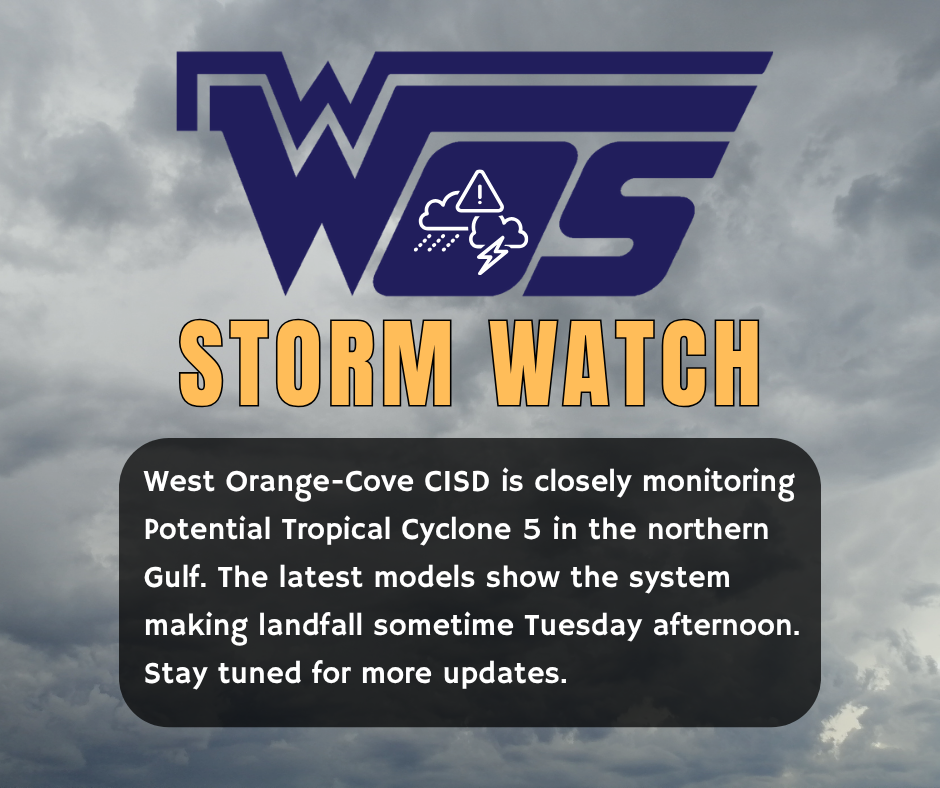 WOS

STORM WATCH

West Orange-Cove CISD is closely monitoring Potential Tropical Cyclone 5 in the northern Gulf. The latest models show the system making landfall sometime Tuesday afternoon. Stay tuned for more updates.